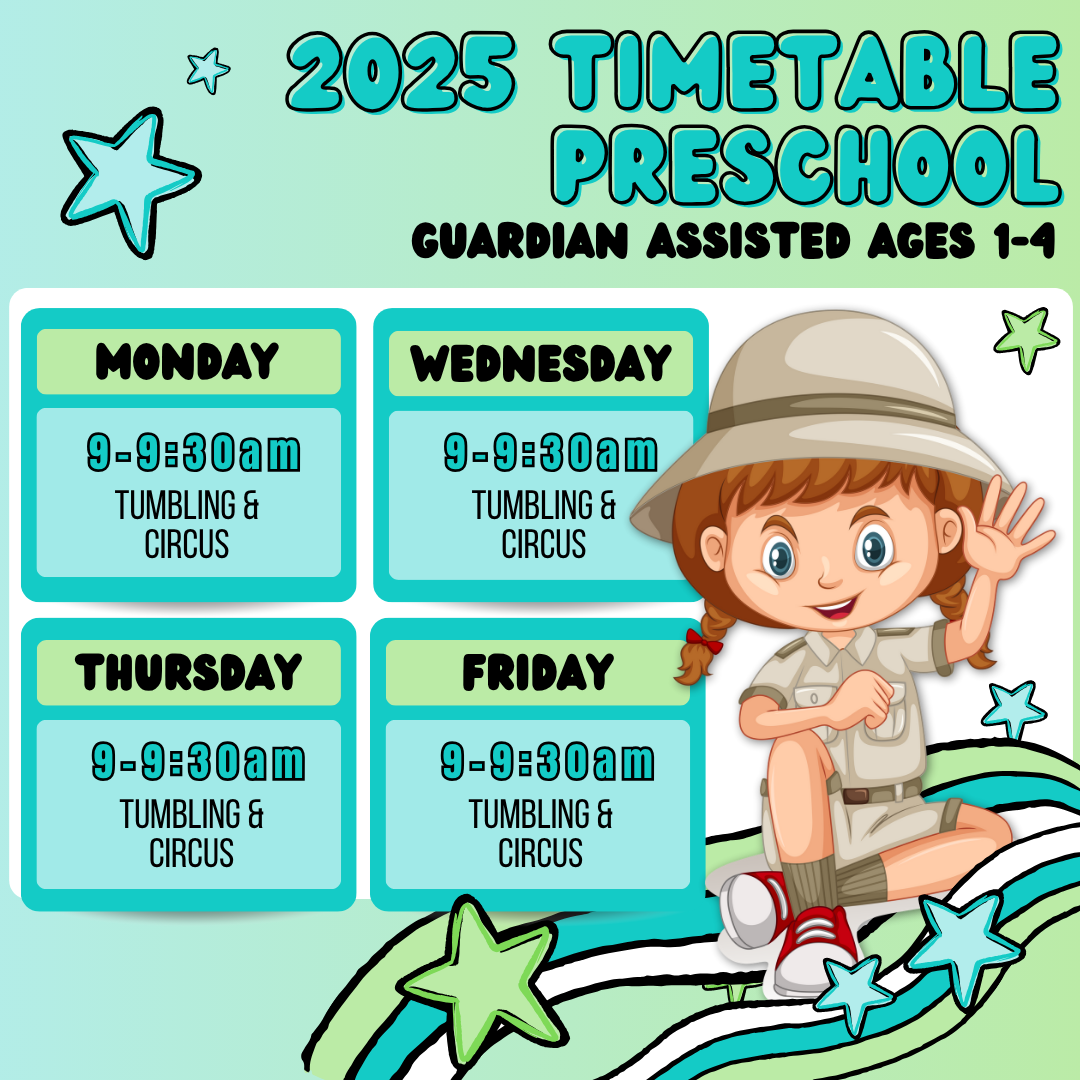 2025 TIMETABLE PRESCHOOL

GUARDIAN ASSISTED AGES 1-4

MONDAY

9-9:30am
TUMBLING & CIRCUS

WEDNESDAY

9-9:30am
TUMBLING & CIRCUS

THURSDAY

9-9:30am
TUMBLING & CIRCUS

FRIDAY

9-9:30am
TUMBLING & CIRCUS